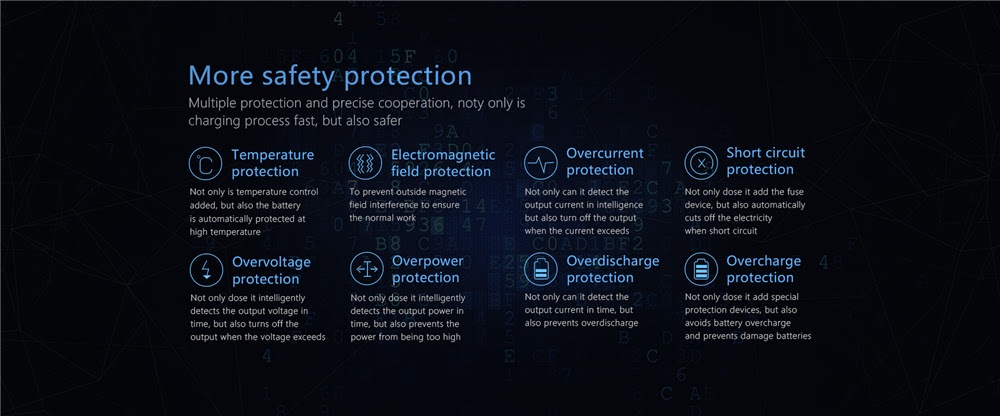 More safety protection

Multiple protection and precise cooperation, noty only is charging process fast, but also safer

Temperature protection

Not only is temperature control added, but also the battery is automatically protected at high temperature

Electromagnetic field protection

To prevent outside magnetic field interference to ensure the normal work

Overcurrent protection

Not only can it detect the output current in intelligence but also turn off the output when the current exceeds

Short circuit protection

Not only dose it add the fuse device, but also automatically cuts off the electricity when short circuit

Overvoltage protection

Not only dose it intelligently detects the output voltage in time, but also turns off the output when the voltage exceeds

Overpower protection

Not only dose it intelligently detects the output power in time, but also prevents the power from being too high

Overdischarge protection

Not only can it detect the output current in time, but also prevents overdischarge

Overcharge protection

Not only dose it add special protection devices, but also avoids battery overcharge and prevents damage batteries